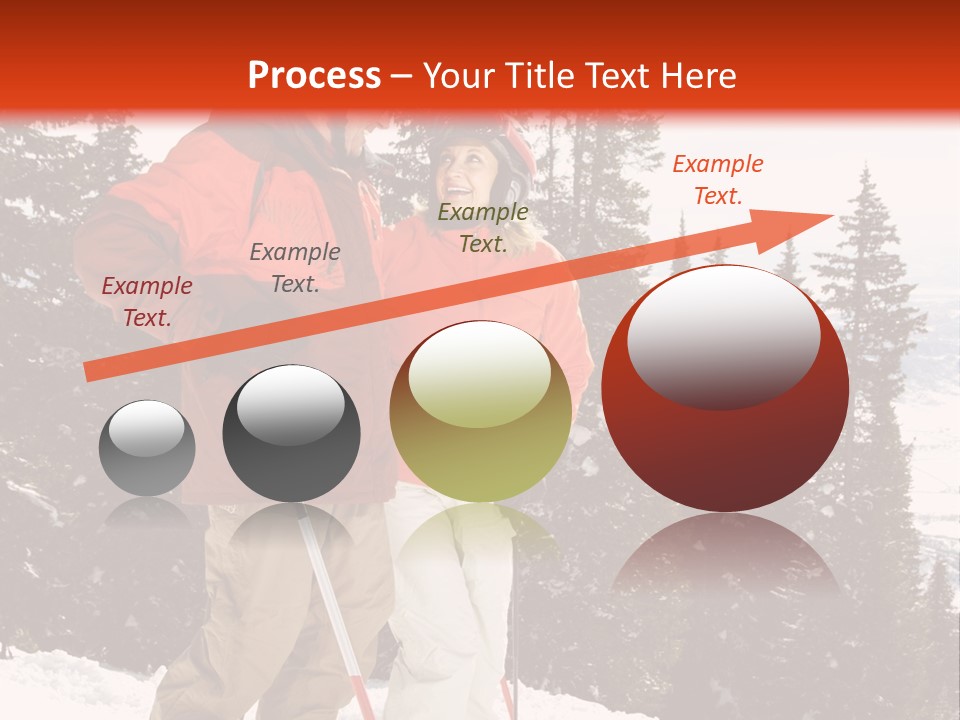 Process – Your Title Text Here

Example Text.

Example Text.

Example Text.

Example Text.